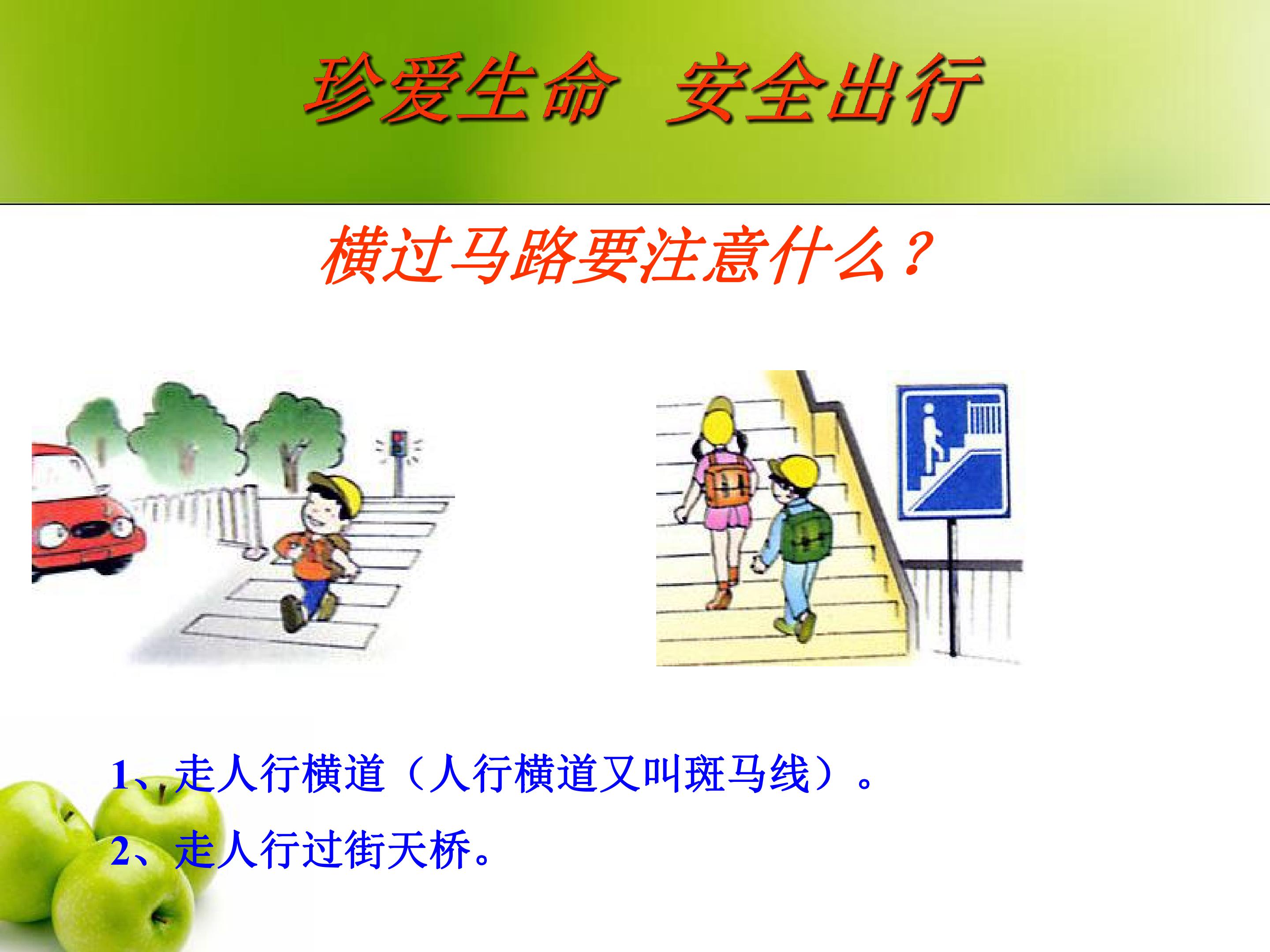 珍爱生命　安全出行

横过马路要注意什么？

1、走人行横道（人行横道又叫斑马线）。

2、走人行过街天桥。